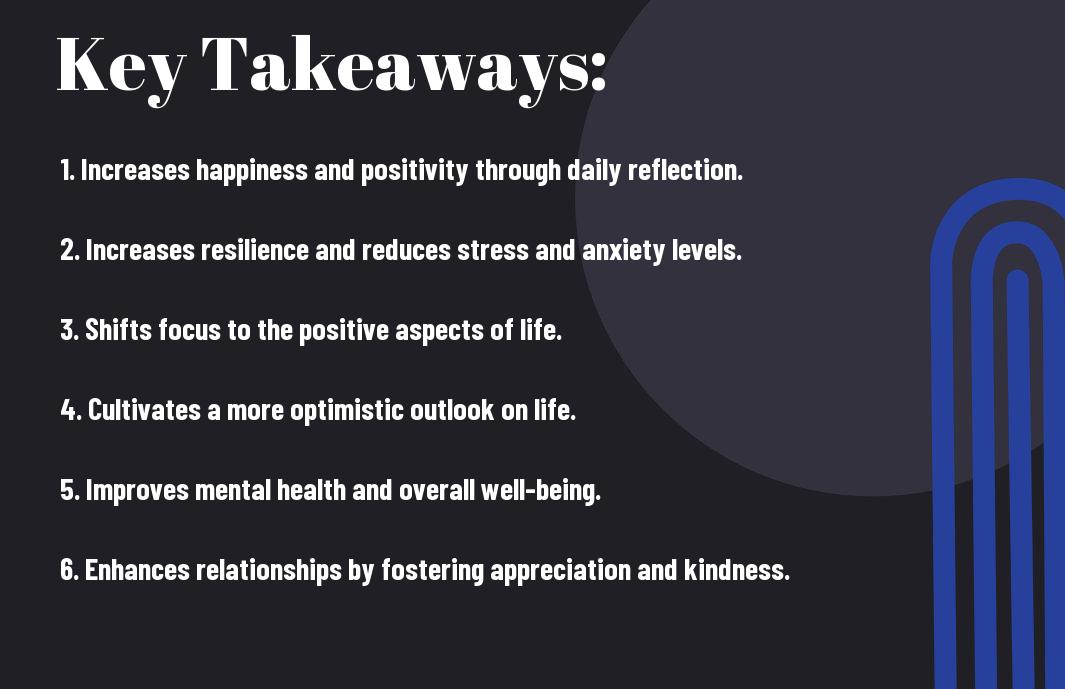 Key Takeaways:

1. Increases happiness and positivity through daily reflection.

2. Increases resilience and reduces stress and anxiety levels.

3. Shifts focus to the positive aspects of life.

4. Cultivates a more optimistic outlook on life.

5. Improves mental health and overall well-being.

6. Enhances relationships by fostering appreciation and kindness.